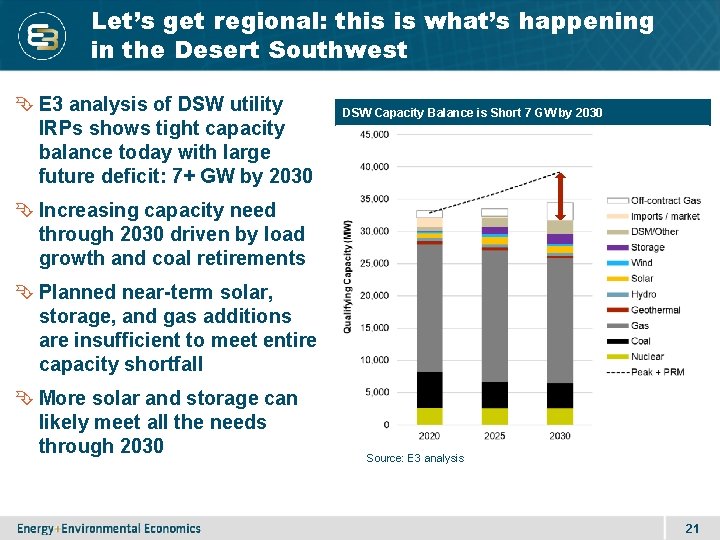 Let's get regional: this is what's happening in the Desert Southwest

E3 analysis of DSW utility IRPs shows tight capacity balance today with large future deficit: 7+ GW by 2030

Increasing capacity need through 2030 driven by load growth and coal retirements

Planned near-term solar, storage, and gas additions are insufficient to meet entire capacity shortfall

More solar and storage can likely meet all the needs through 2030

DSW Capacity Balance is Short 7 GW by 2030

Qualifying Capacity (MW)

45,000
40,000
35,000
30,000
25,000
20,000
15,000
10,000
5,000
0

2020 2025 2030

Off-contract Gas
Imports / market
DSM/Other
Storage
Wind
Solar
Hydro
Geothermal
Gas
Coal
Nuclear
Peak + PRM

Source: E3 analysis

Energy+Environmental Economics

21